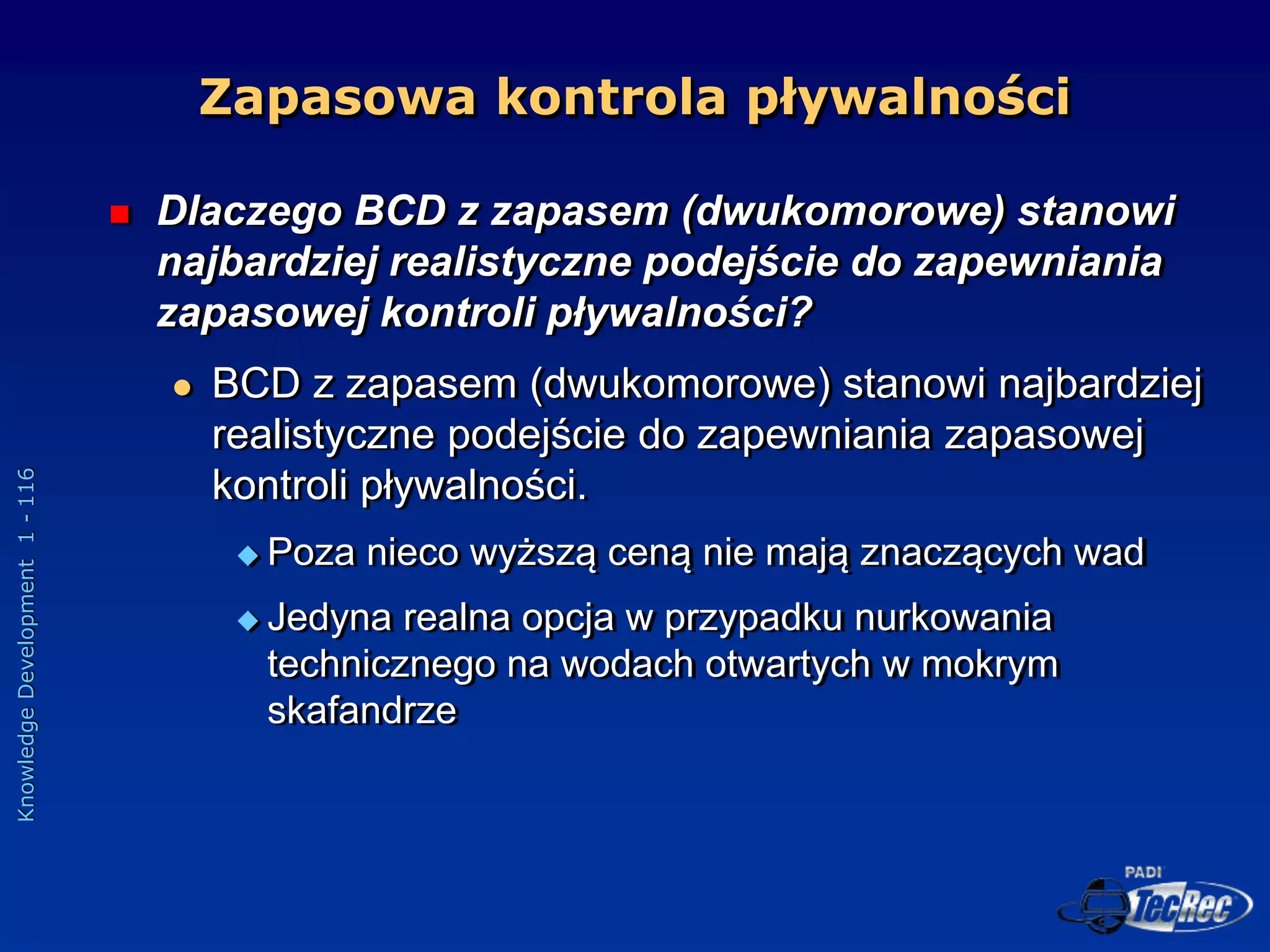 Zapasowa kontrola pływalności

Dlaczego BCD z zapasem (dwukomorowe) stanowi najbardziej realistyczne podejście do zapewniania zapasowej kontroli pływalności?

BCD z zapasem (dwukomorowe) stanowi najbardziej realistyczne podejście do zapewniania zapasowej kontroli pływalności.

Poza nieco wyższą ceną nie mają znaczących wad

Jedyna realna opcja w przypadku nurkowania technicznego na wodach otwartych w mokrym skafandrze

Knowledge Development 1 - 116

PADI TecRec